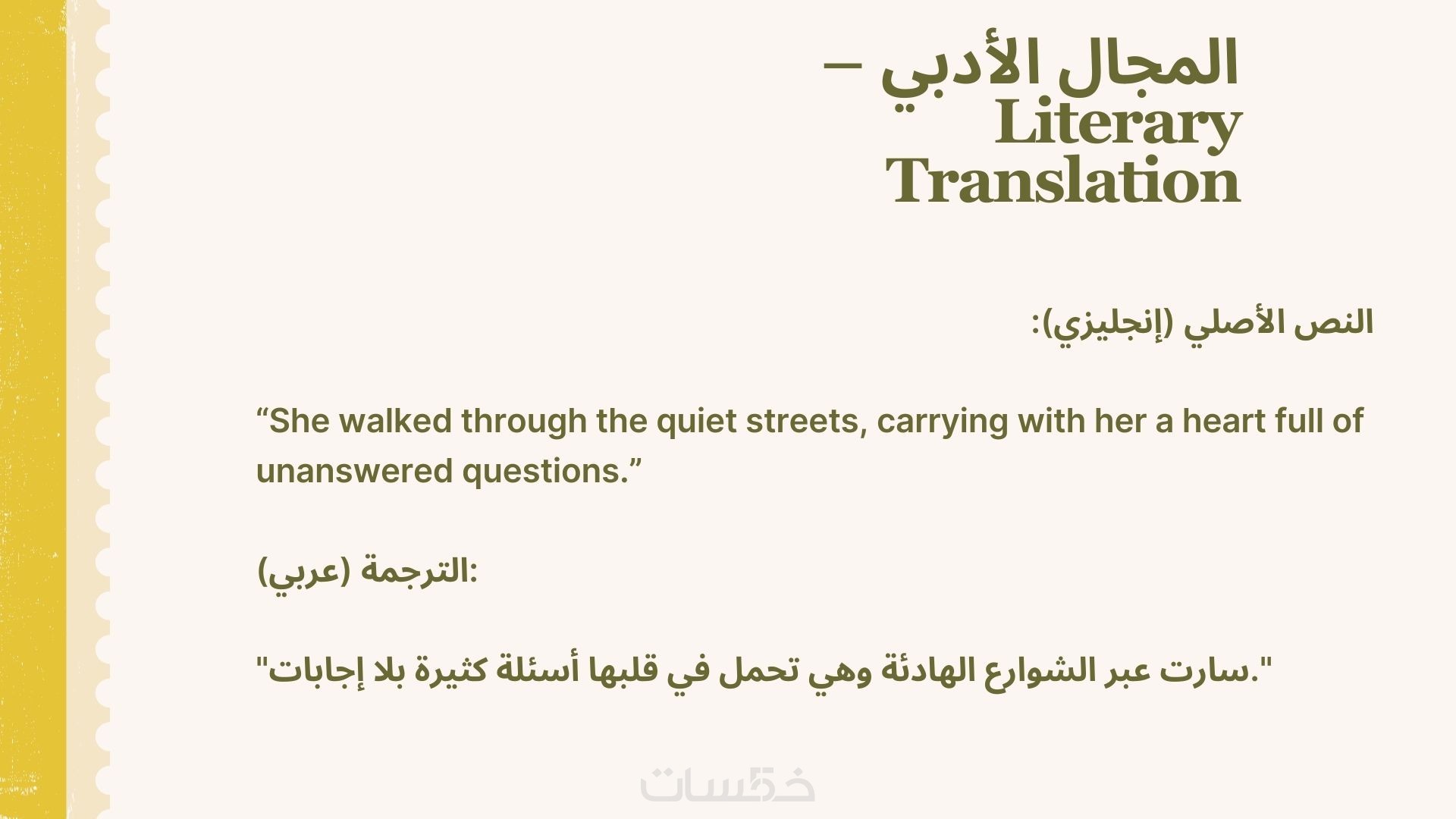 المجال الأدبي – Literary Translation

النص الأصلي (إنجليزي):

“She walked through the quiet streets, carrying with her a heart full of unanswered questions.”

الترجمة (عربي):

"سارت عبر الشوارع الهادئة وهي تحمل في قلبها أسئلة كثيرة بلا إجابات."

خمسات